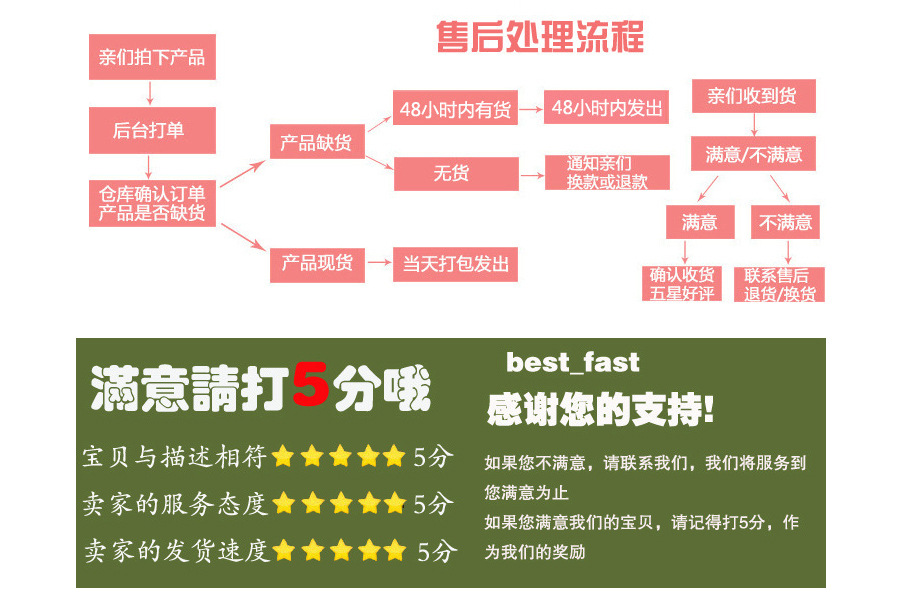 售后处理流程

亲们拍下产品

后台打单

仓库确认订单
产品是否缺货

产品缺货

48小时内有货

48小时内发出

无货

通知亲们
换款或退款

产品现货

当天打包发出

亲们收到货

满意/不满意

满意

不满意

确认收货
五星好评

联系售后
退货/换货

满意請打5分哦

宝贝与描述相符 5分

卖家的服务态度 5分

卖家的发货速度 5分

best_fast

感谢您的支持!

如果您不满意，请联系我们，我们将服务到您满意为止

如果您满意我们的宝贝，请记得打5分，作为我们的奖励